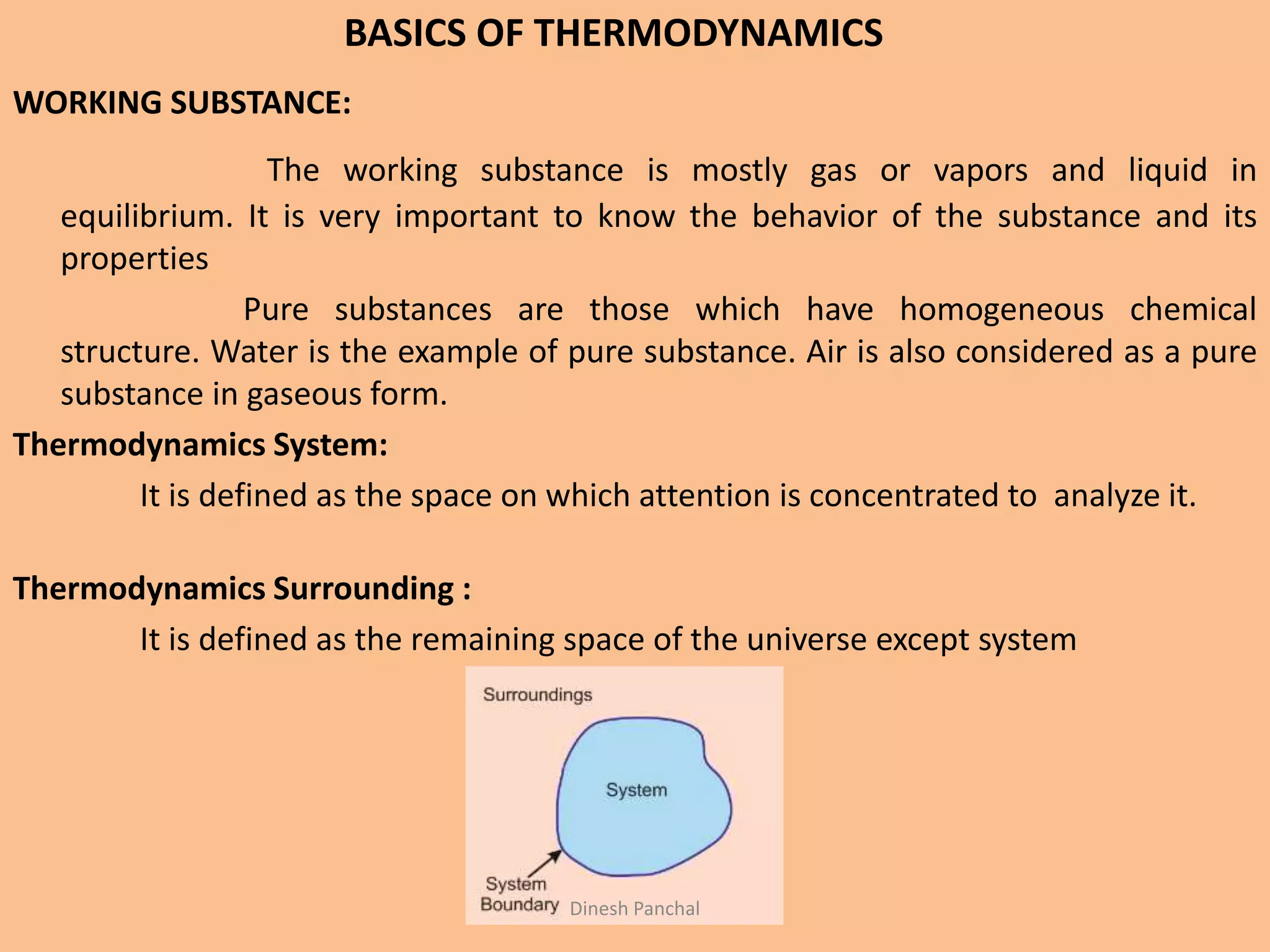 BASICS OF THERMODYNAMICS

WORKING SUBSTANCE:

The working substance is mostly gas or vapors and liquid in equilibrium. It is very important to know the behavior of the substance and its properties

Pure substances are those which have homogeneous chemical structure. Water is the example of pure substance. Air is also considered as a pure substance in gaseous form.

Thermodynamics System:

It is defined as the space on which attention is concentrated to analyze it.

Thermodynamics Surrounding :

It is defined as the remaining space of the universe except system

Surroundings

System

System Boundary

Dinesh Panchal